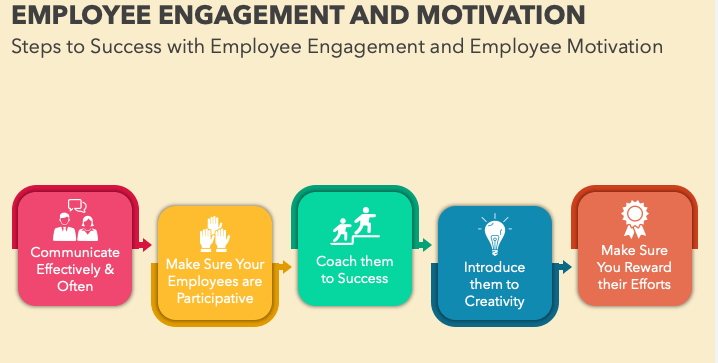 EMPLOYEE ENGAGEMENT AND MOTIVATION
Steps to Success with Employee Engagement and Employee Motivation

Communicate Effectively & Often

Make Sure Your Employees are Participative

Coach them to Success

Introduce them to Creativity

Make Sure You Reward their Efforts